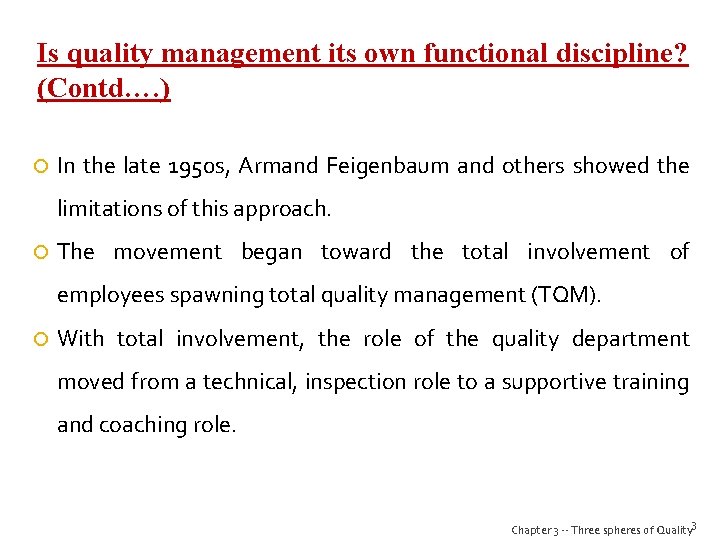 Is quality management its own functional discipline? (Contd….)

In the late 1950s, Armand Feigenbaum and others showed the limitations of this approach.

The movement began toward the total involvement of employees spawning total quality management (TQM).

With total involvement, the role of the quality department moved from a technical, inspection role to a supportive training and coaching role.

Chapter 3 -- Three spheres of Quality 3